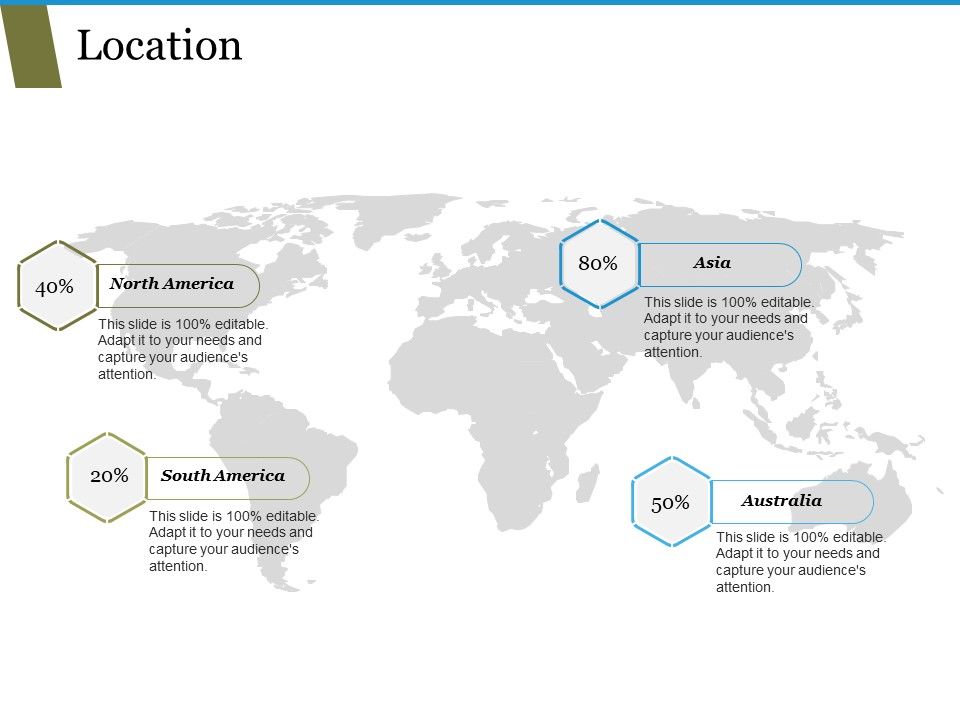 Location

40%
North America
This slide is 100% editable. Adapt it to your needs and capture your audience's attention.

80%
Asia
This slide is 100% editable. Adapt it to your needs and capture your audience's attention.

20%
South America
This slide is 100% editable. Adapt it to your needs and capture your audience's attention.

50%
Australia
This slide is 100% editable. Adapt it to your needs and capture your audience's attention.